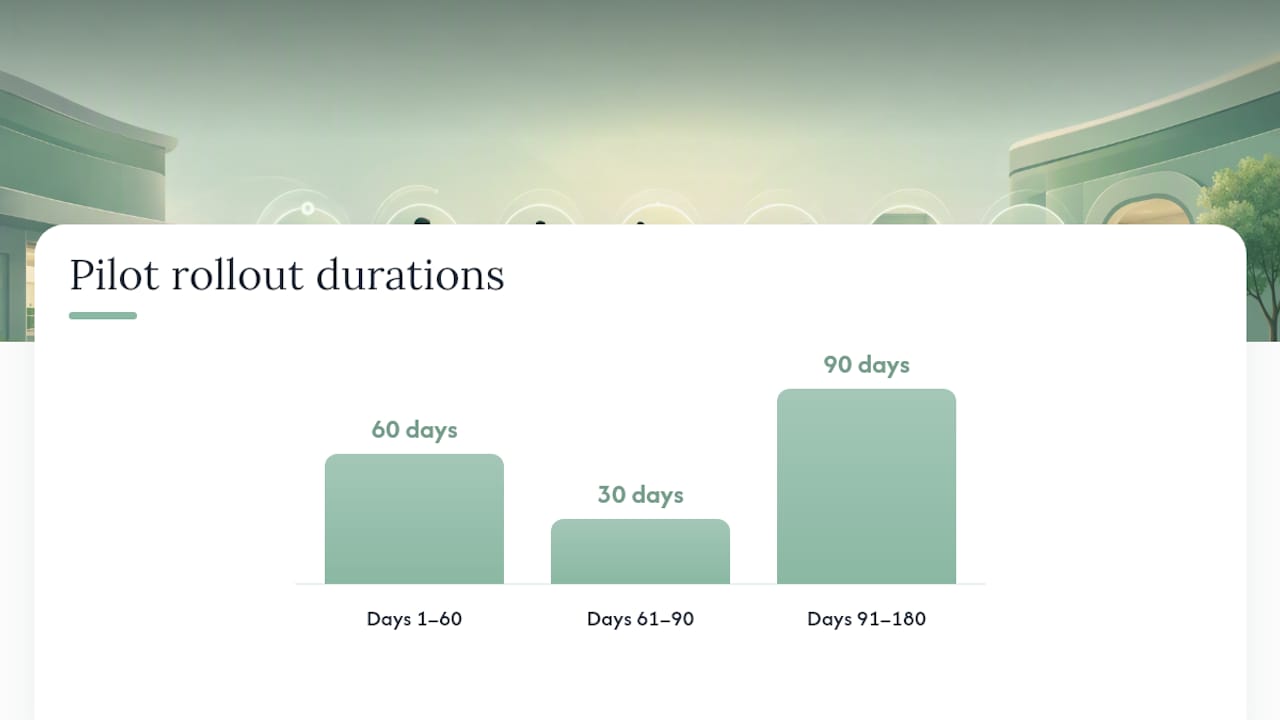 Pilot rollout durations

60 days
30 days
90 days

Days 1–60
Days 61–90
Days 91–180